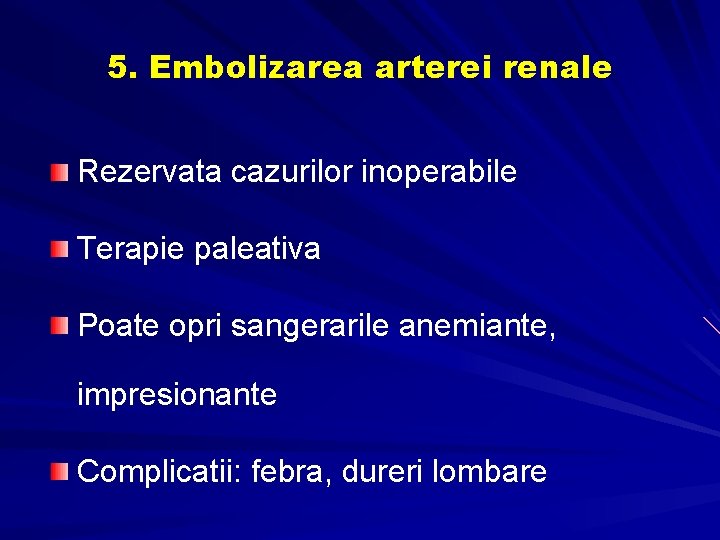 5. Embolizarea arterei renale

Rezervata cazurilor inoperabile

Terapie paleativa

Poate opri sangerarile anemiante, impresionante

Complicatii: febra, dureri lombare